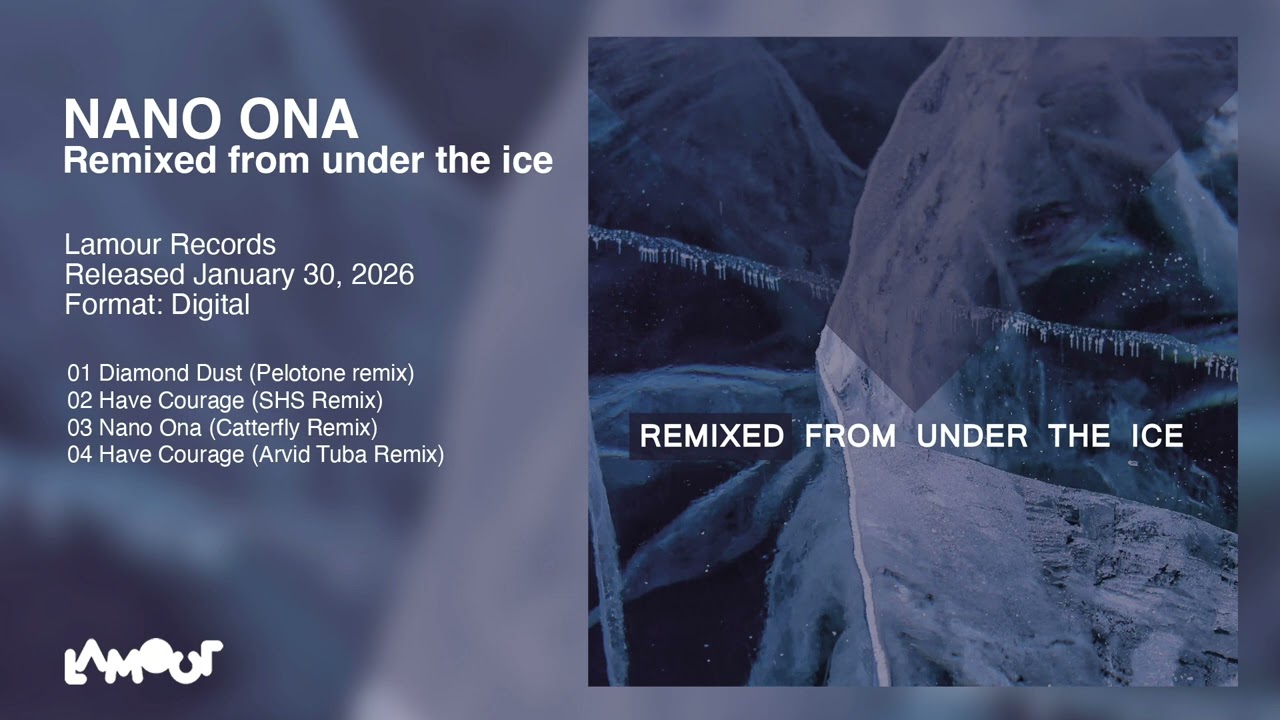 NANO ONA
Remixed from under the ice

Lamour Records
Released January 30, 2026
Format: Digital

01 Diamond Dust (Pelotone remix)
02 Have Courage (SHS Remix)
03 Nano Ona (Catterfly Remix)
04 Have Courage (Arvid Tuba Remix)

LAMOUR

REMIXED FROM UNDER THE ICE